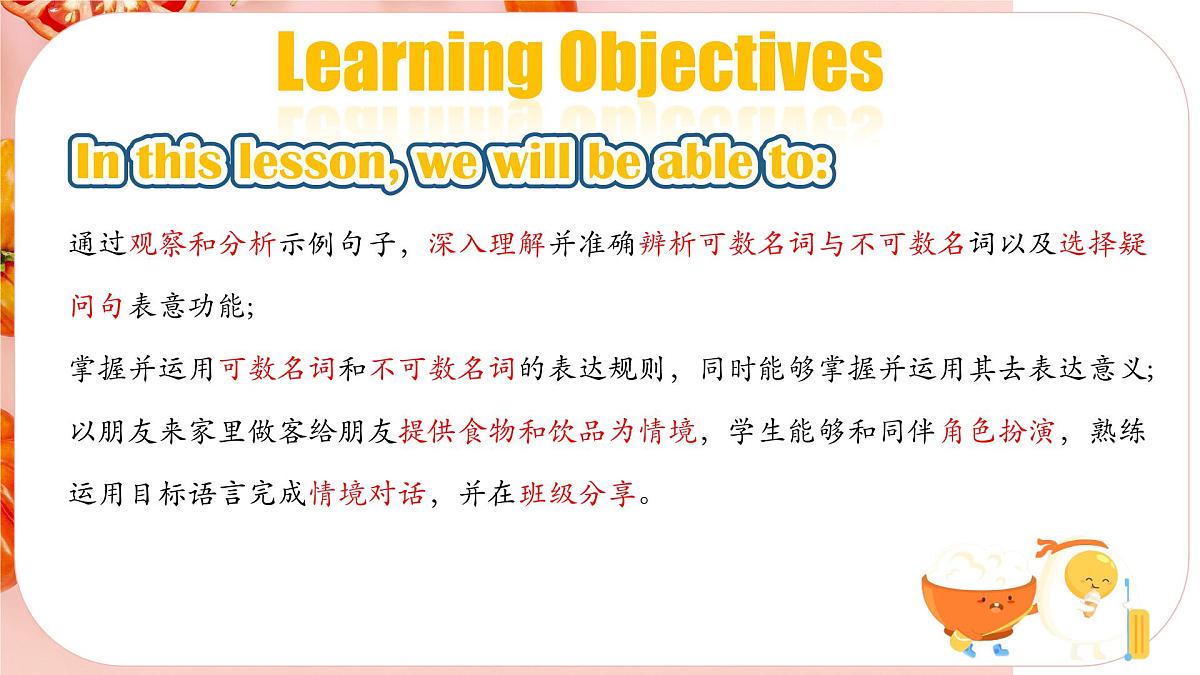 Learning Objectives

In this lesson, we will be able to:

通过观察和分析示例句子，深入理解并准确辨析可数名词与不可数名词以及选择疑问句表意功能;

掌握并运用可数名词和不可数名词的表达规则，同时能够掌握并运用其去表达意义;

以朋友来家里做客给朋友提供食物和饮品为情境，学生能够和同伴角色扮演，熟练运用目标语言完成情境对话，并在班级分享。